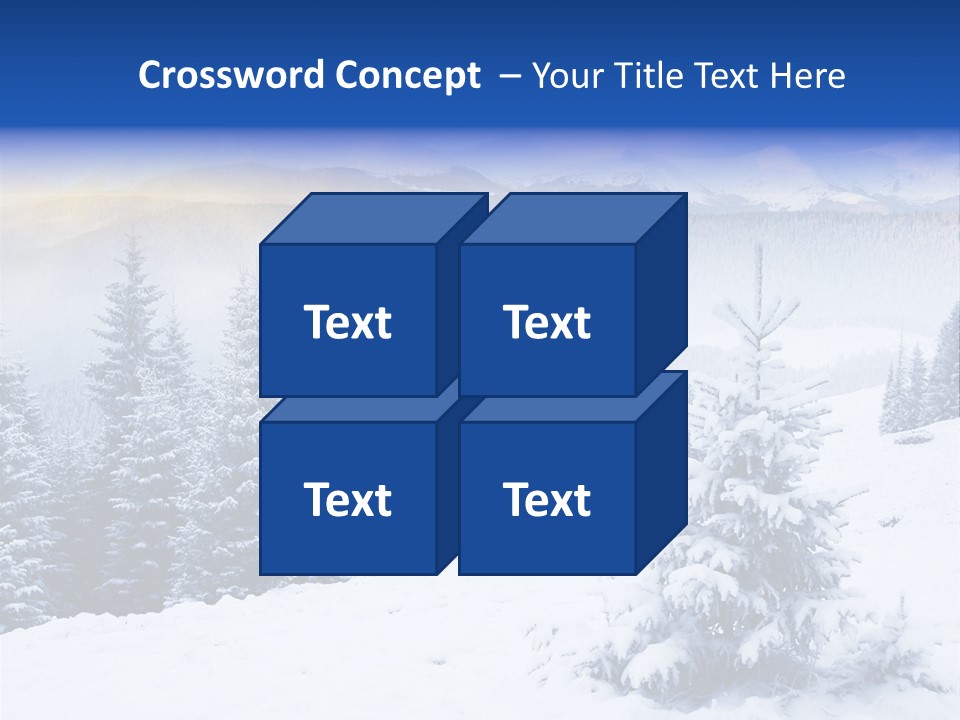 Crossword Concept – Your Title Text Here

Text

Text

Text

Text